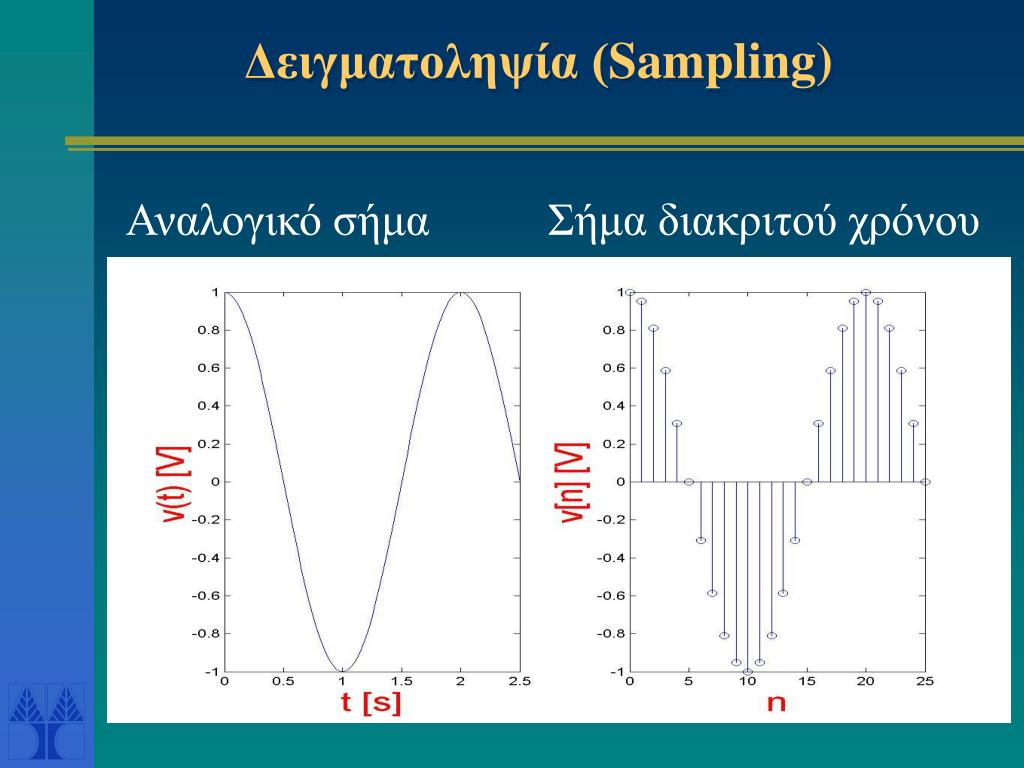 Δειγματοληψία (Sampling)

Αναλογικό σήμα

Σήμα διακριτού χρόνου

1
0.8
0.6
0.4
0.2
0
-0.2
-0.4
-0.6
-0.8
-1

v(t) [V]

0 0.5 1 1.5 2 2.5

t [s]

1
0.8
0.6
0.4
0.2
0
-0.2
-0.4
-0.6
-0.8
-1

v[n] [V]

0 5 10 15 20 25

n